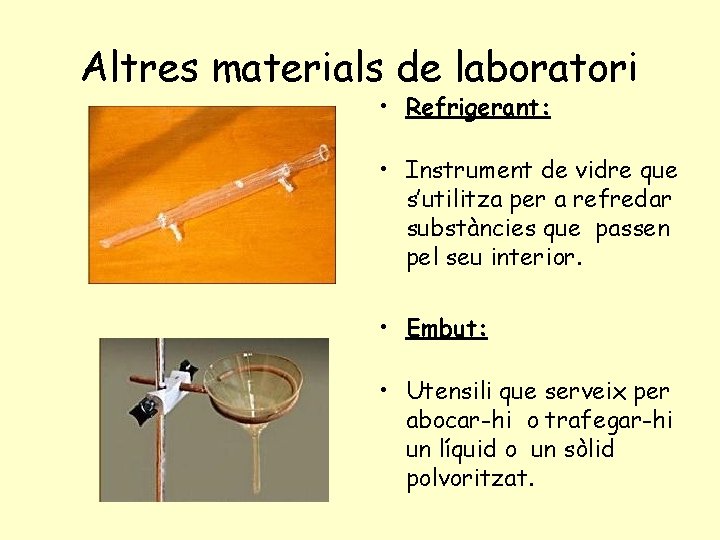 Altres materials de laboratori

• Refrigerant:

• Instrument de vidre que s'utilitza per a refredar substàncies que passen pel seu interior.

• Embut:

• Utensili que serveix per abocar-hi o trafegar-hi un líquid o un sòlid polvoritzat.